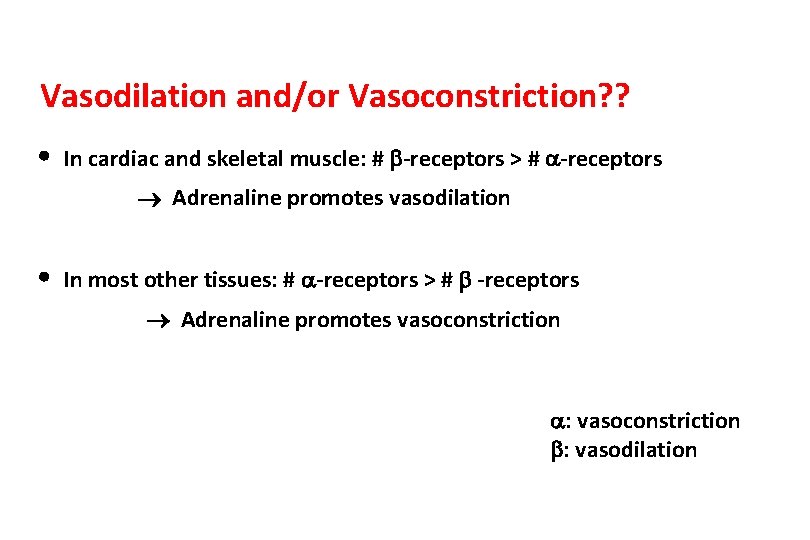 Vasodilation and/or Vasoconstriction??

• In cardiac and skeletal muscle: # β-receptors > # α-receptors

→ Adrenaline promotes vasodilation

• In most other tissues: # α-receptors > # β -receptors

→ Adrenaline promotes vasoconstriction

α: vasoconstriction
β: vasodilation